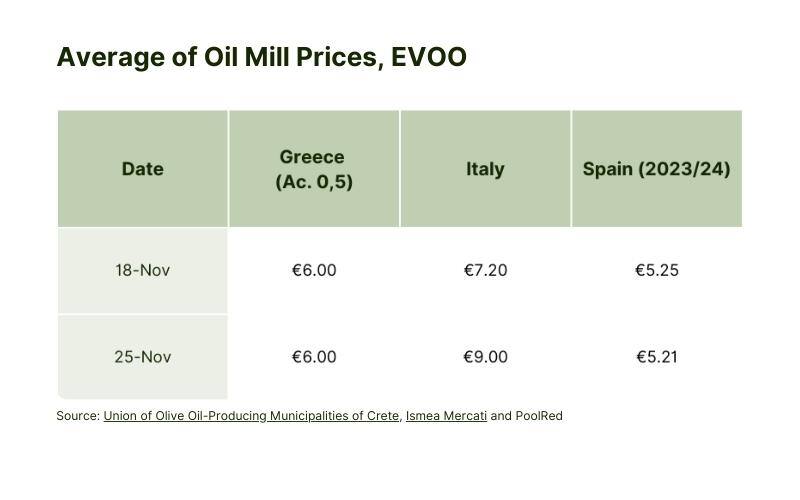 Average of Oil Mill Prices, EVOO

| Date | Greece (Ac. 0,5) | Italy | Spain (2023/24) |
|---|---|---|---|
| 18-Nov | €6.00 | €7.20 | €5.25 |
| 25-Nov | €6.00 | €9.00 | €5.21 |

Source: Union of Olive Oil-Producing Municipalities of Crete, Ismea Mercati and PoolRed